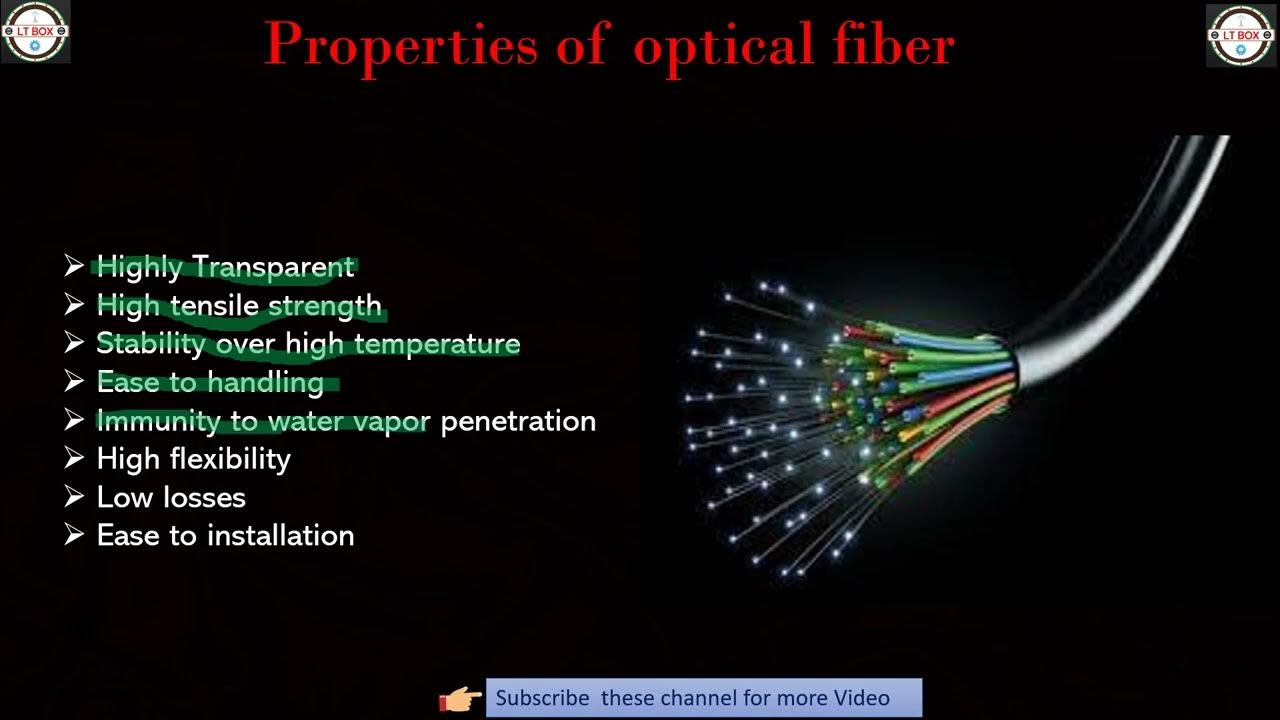 LT BOX

Properties of optical fiber

LT BOX

➢ Highly Transparent
➢ High tensile strength
➢ Stability over high temperature
➢ Ease to handling
➢ Immunity to water vapor penetration
➢ High flexibility
➢ Low losses
➢ Ease to installation

Subscribe these channel for more Video